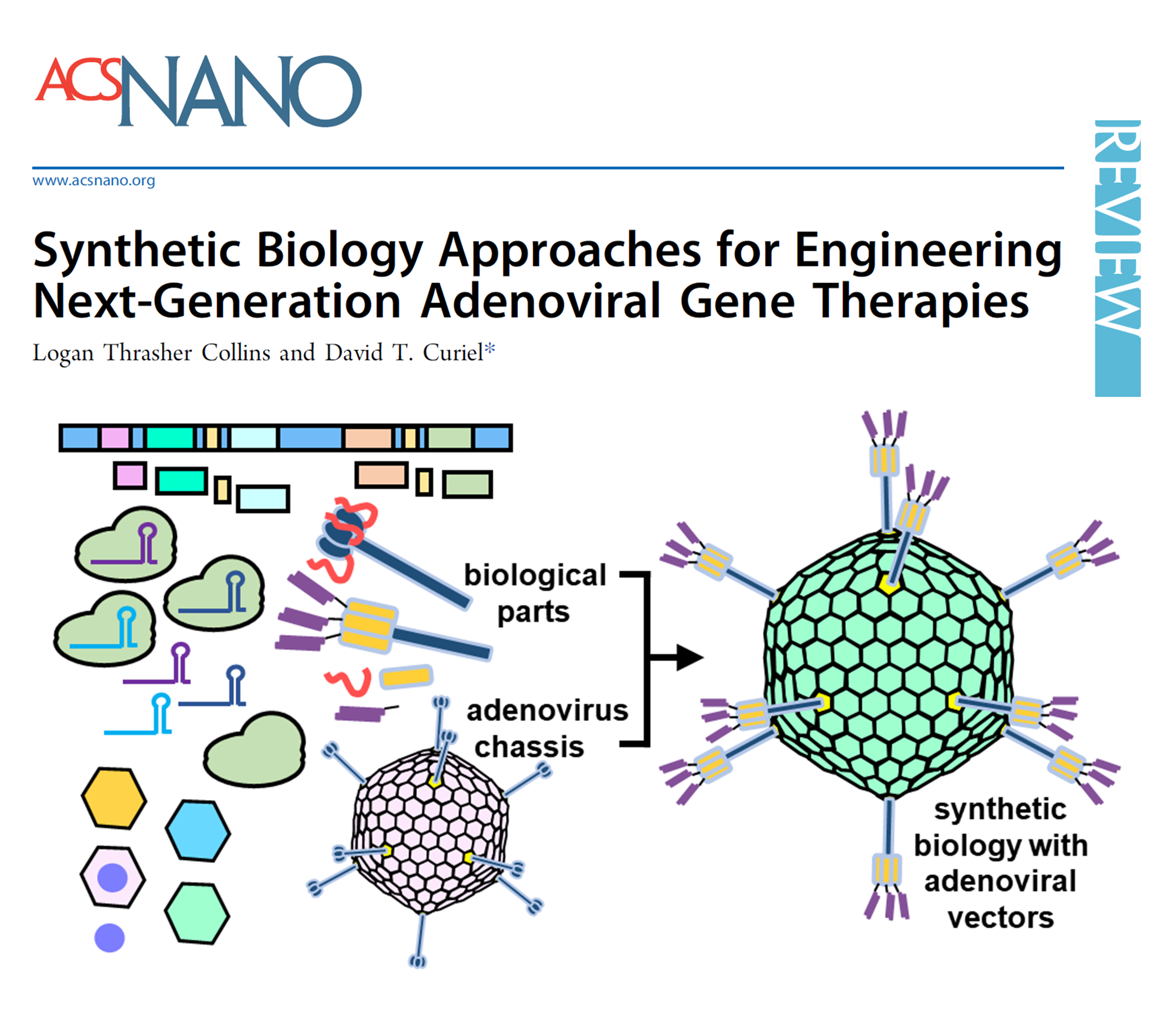 ACSNANO

www.acsnano.org

REVIEW

Synthetic Biology Approaches for Engineering Next-Generation Adenoviral Gene Therapies

Logan Thrasher Collins and David T. Curiel*

biological parts

adenovirus chassis

synthetic biology with adenoviral vectors